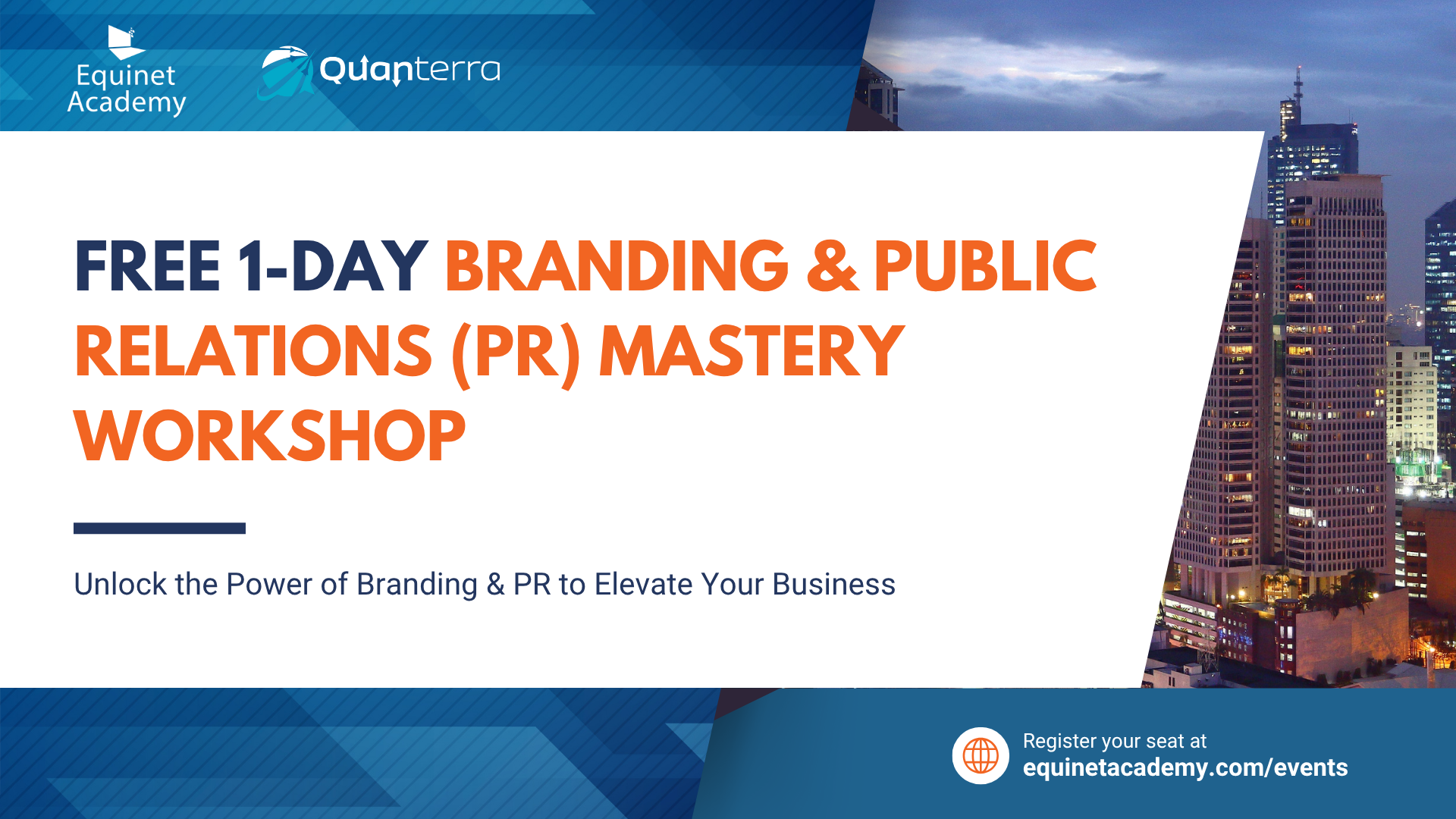 Equinet Academy

Quanterra

FREE 1-DAY BRANDING & PUBLIC RELATIONS (PR) MASTERY WORKSHOP

Unlock the Power of Branding & PR to Elevate Your Business

Register your seat at
equinetacademy.com/events